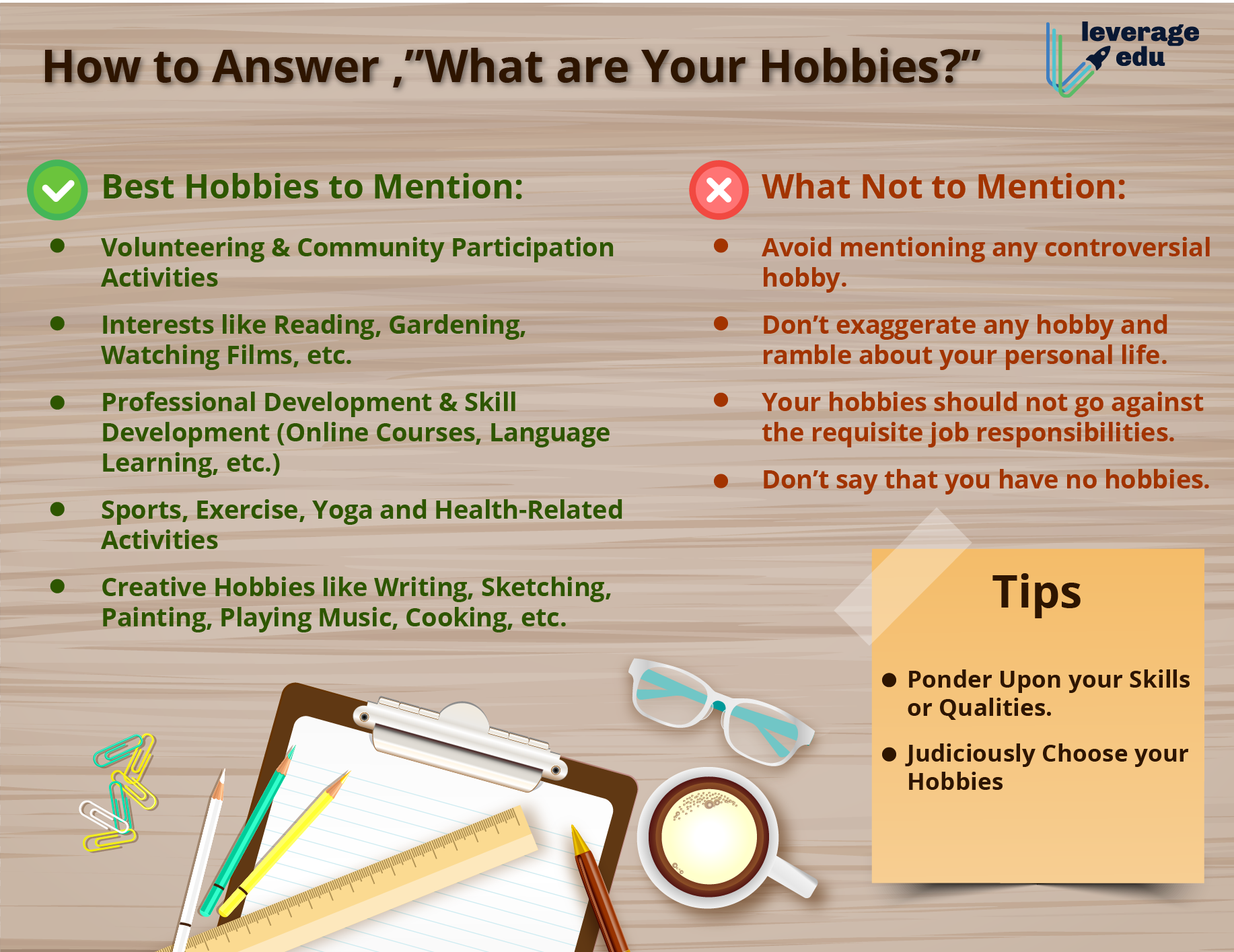 How to Answer ,"What are Your Hobbies?"

leverage edu

Best Hobbies to Mention:

- Volunteering & Community Participation Activities
- Interests like Reading, Gardening, Watching Films, etc.
- Professional Development & Skill Development (Online Courses, Language Learning, etc.)
- Sports, Exercise, Yoga and Health-Related Activities
- Creative Hobbies like Writing, Sketching, Painting, Playing Music, Cooking, etc.

What Not to Mention:

- Avoid mentioning any controversial hobby.
- Don't exaggerate any hobby and ramble about your personal life.
- Your hobbies should not go against the requisite job responsibilities.
- Don't say that you have no hobbies.

Tips

- Ponder Upon your Skills or Qualities.
- Judiciously Choose your Hobbies